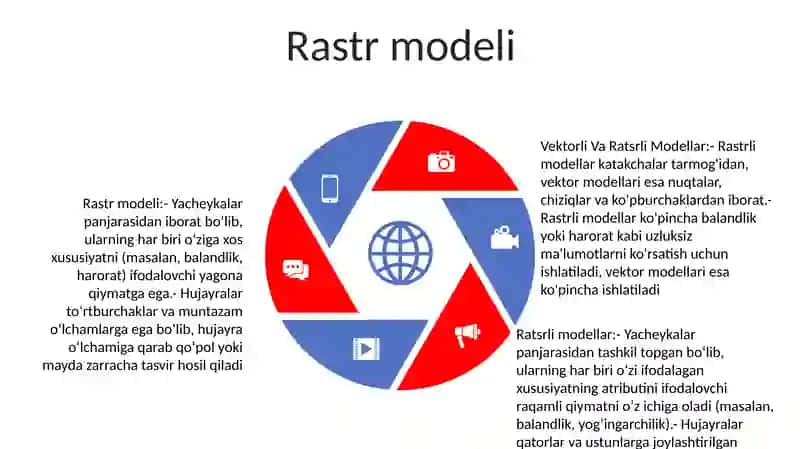 Rastr modeli

Rastr modeli:- Yacheykalar panjarasidan iborat bo'lib, ularning har biri o'ziga xos xususiyatni (masalan, balandlik, harorat) ifodalovchi yagona qiymatga ega.- Hujayralar to'rtburchaklar va muntazam o'lchamlarga ega bo'lib, hujayra o'lchamiga qarab qo'pol yoki mayda zarracha tasvir hosil qiladi

Vektorli Va Ratsrli Modellar:- Rastrli modellar katakchalar tarmog'idan, vektor modellari esa nuqtalar, chiziqlar va ko'pburchaklardan iborat.- Rastrli modellar ko'pincha balandlik yoki harorat kabi uzluksiz ma'lumotlarni ko'rsatish uchun ishlatiladi, vektor modellari esa ko'pincha ishlatiladi

Ratsrli modellar:- Yacheykalar panjarasidan tashkil topgan bo'lib, ularning har biri o'zi ifodalagan xususiyatning atributini ifodalovchi raqamli qiymatni o'z ichiga oladi (masalan, balandlik, yog'ingarchilik).- Hujayralar qatorlar va ustunlarga joylashtirilgan